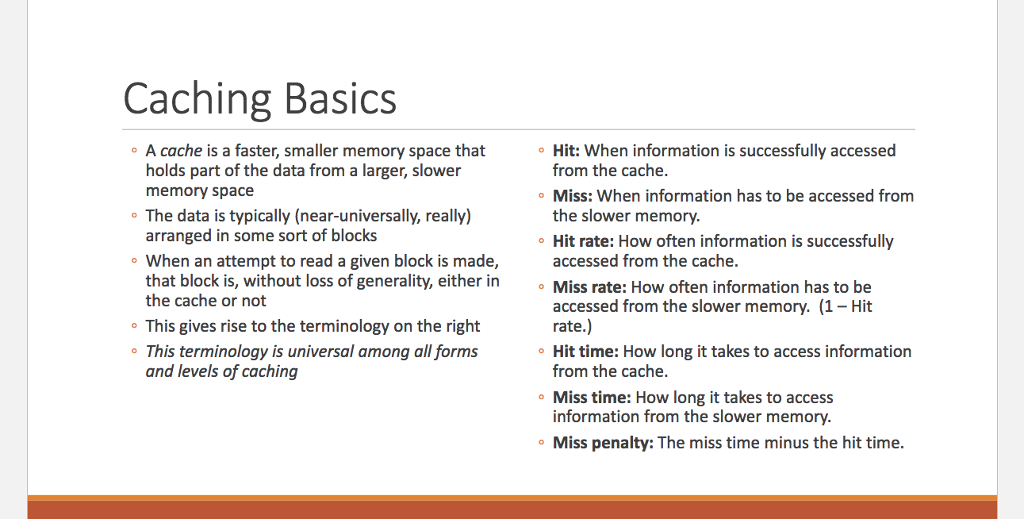 Caching Basics

◦ A cache is a faster, smaller memory space that holds part of the data from a larger, slower memory space
◦ The data is typically (near-universally, really) arranged in some sort of blocks
◦ When an attempt to read a given block is made, that block is, without loss of generality, either in the cache or not
◦ This gives rise to the terminology on the right
◦ This terminology is universal among all forms and levels of caching

◦ Hit: When information is successfully accessed from the cache.
◦ Miss: When information has to be accessed from the slower memory.
◦ Hit rate: How often information is successfully accessed from the cache.
◦ Miss rate: How often information has to be accessed from the slower memory. (1 – Hit rate.)
◦ Hit time: How long it takes to access information from the cache.
◦ Miss time: How long it takes to access information from the slower memory.
◦ Miss penalty: The miss time minus the hit time.